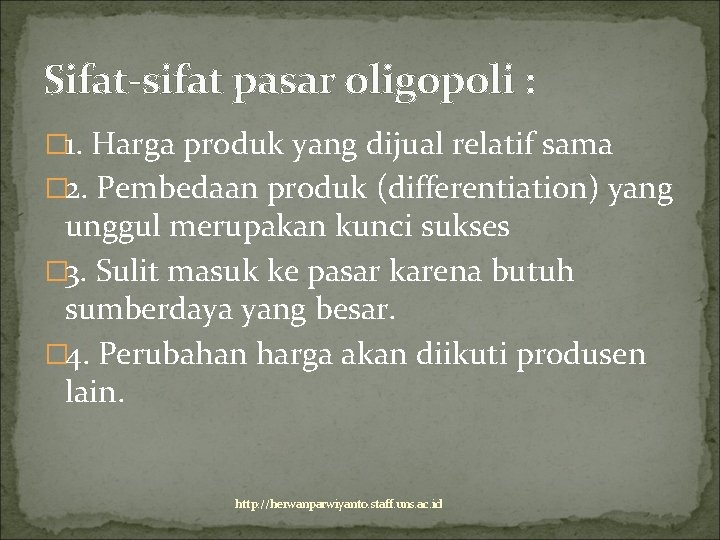 Sifat-sifat pasar oligopoli :

1. Harga produk yang dijual relatif sama

2. Pembedaan produk (differentiation) yang unggul merupakan kunci sukses

3. Sulit masuk ke pasar karena butuh sumberdaya yang besar.

4. Perubahan harga akan diikuti produsen lain.

http://herwanparwiyanto.staff.uns.ac.id